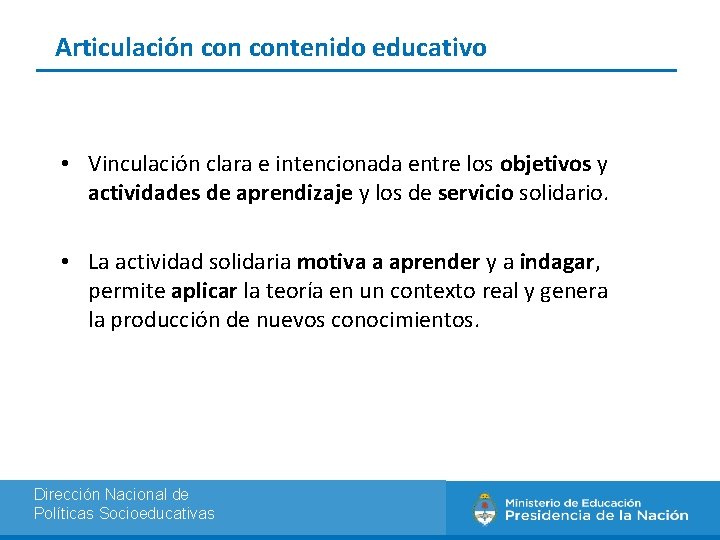 Articulación con contenido educativo

• Vinculación clara e intencionada entre los objetivos y actividades de aprendizaje y los de servicio solidario.

• La actividad solidaria motiva a aprender y a indagar, permite aplicar la teoría en un contexto real y genera la producción de nuevos conocimientos.

Dirección Nacional de Políticas Socioeducativas

Ministerio de Educación
Presidencia de la Nación